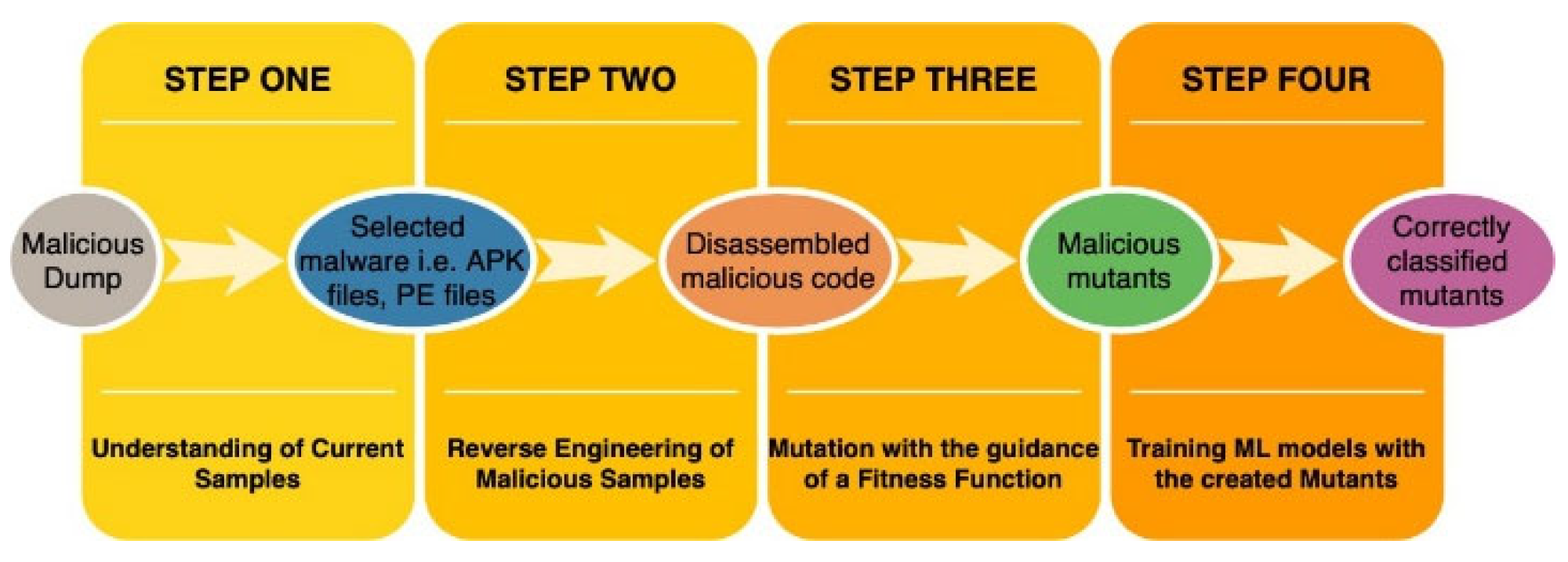 STEP ONE

STEP TWO

STEP THREE

STEP FOUR

Malicious Dump

Selected malware i.e. APK files, PE files

Disassembled malicious code

Malicious mutants

Correctly classified mutants

Understanding of Current Samples

Reverse Engineering of Malicious Samples

Mutation with the guidance of a Fitness Function

Training ML models with the created Mutants